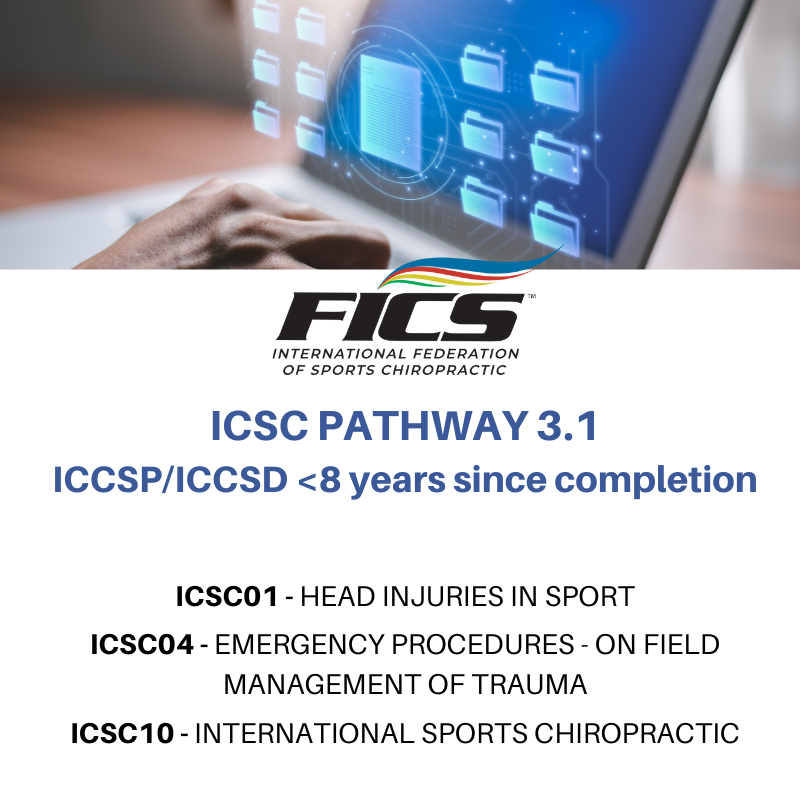 FICS™
INTERNATIONAL FEDERATION OF SPORTS CHIROPRACTIC

ICSC PATHWAY 3.1
ICCSP/ICCSD <8 years since completion

ICSC01 - HEAD INJURIES IN SPORT

ICSC04 - EMERGENCY PROCEDURES - ON FIELD MANAGEMENT OF TRAUMA

ICSC10 - INTERNATIONAL SPORTS CHIROPRACTIC